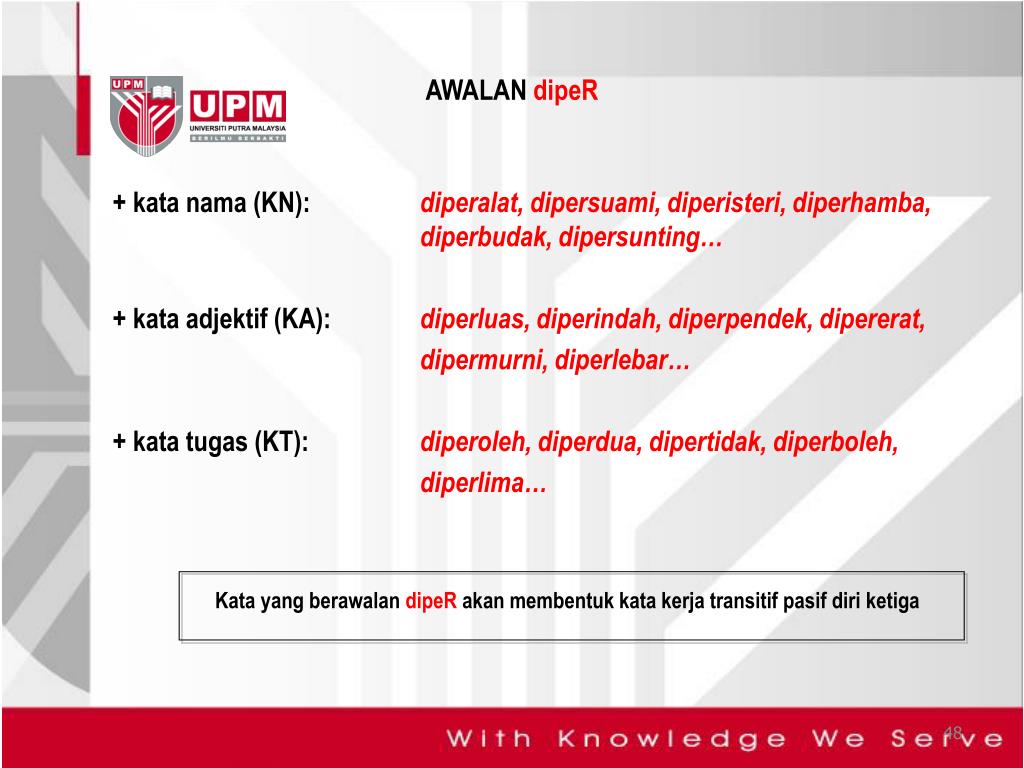 UPM
UPM
UNIVERSITI PUTRA MALAYSIA
BERILMU BERBAKTI

AWALAN dipeR

+ kata nama (KN): diperalat, dipersuami, diperisteri, diperhamba, diperbudak, dipersunting…

+ kata adjektif (KA): diperluas, diperindah, diperpendek, dipererat, dipermurni, diperlebar…

+ kata tugas (KT): diperoleh, diperdua, dipertidak, diperboleh, diperlima…

Kata yang berawalan dipeR akan membentuk kata kerja transitif pasif diri ketiga

With Knowledge We Serve

48